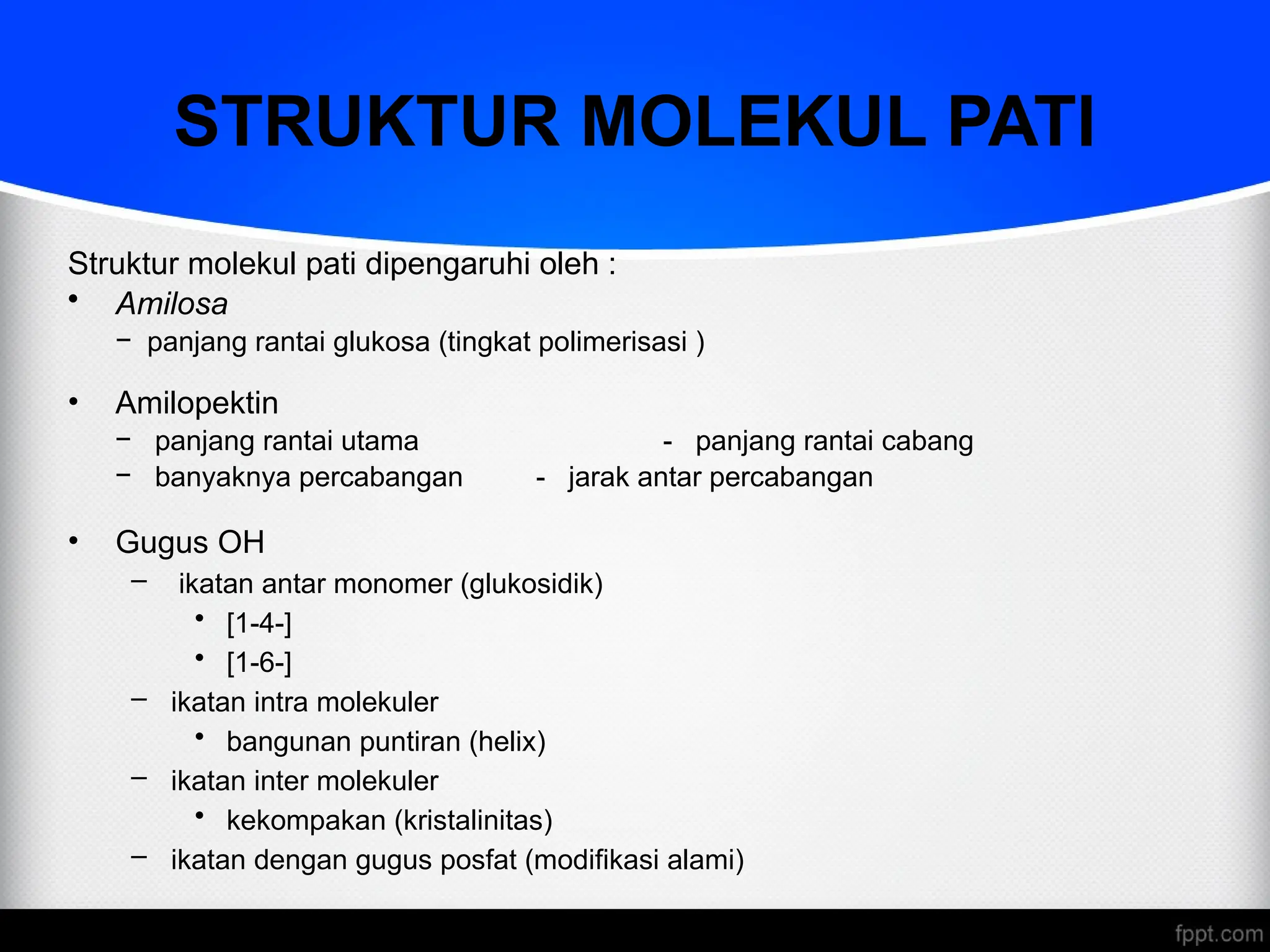 STRUKTUR MOLEKUL PATI

Struktur molekul pati dipengaruhi oleh :

• Amilosa
  – panjang rantai glukosa (tingkat polimerisasi )

• Amilopektin
  – panjang rantai utama - panjang rantai cabang
  – banyaknya percabangan - jarak antar percabangan

• Gugus OH
  – ikatan antar monomer (glukosidik)
    • [1-4-]
    • [1-6-]
  – ikatan intra molekuler
    • bangunan puntiran (helix)
  – ikatan inter molekuler
    • kekompakan (kristalinitas)
  – ikatan dengan gugus posfat (modifikasi alami)

fppt.com